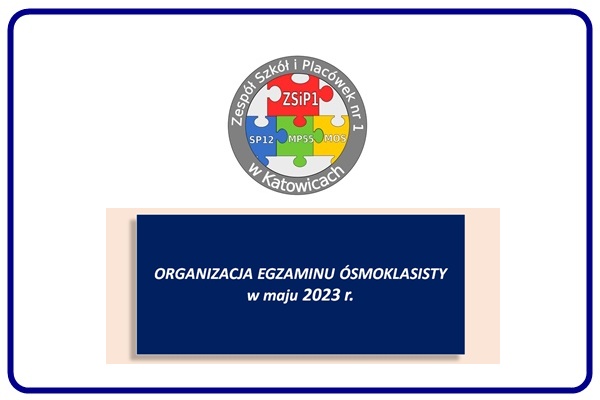 Zespół Szkół i Placówek nr 1
ZSiP1
SP12 MP55 MOS
w Katowicach

ORGANIZACJA EGZAMINU ÓSMOKLASISTY
w maju 2023 r.